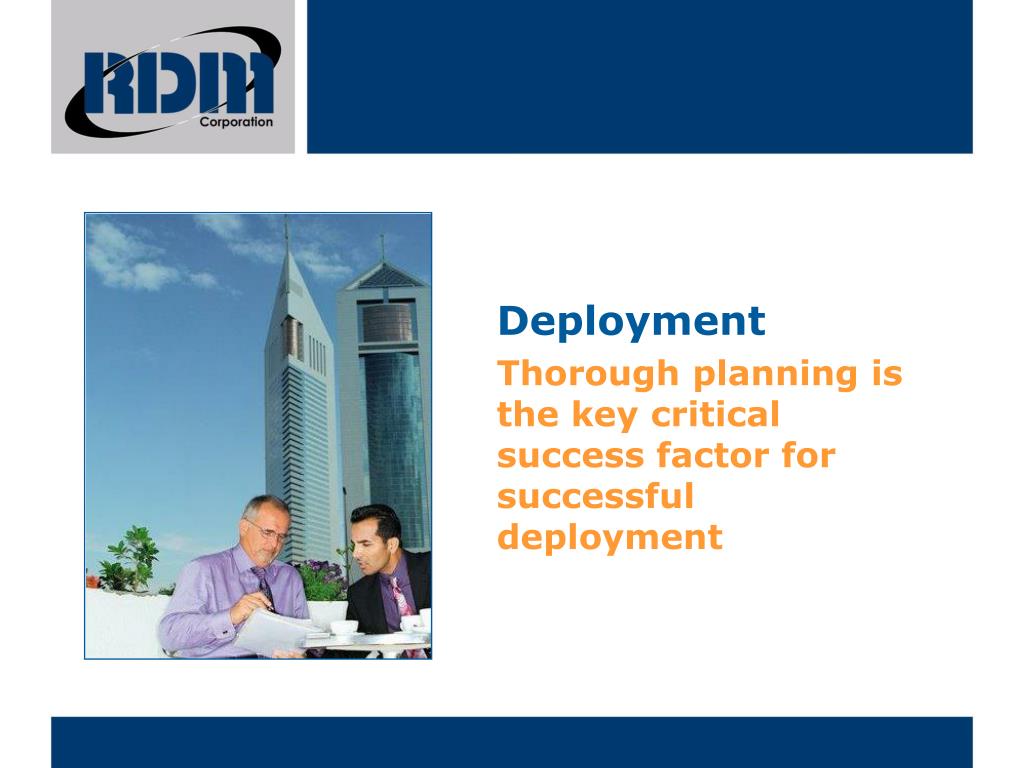 RDM
Corporation

Deployment

Thorough planning is the key critical success factor for successful deployment